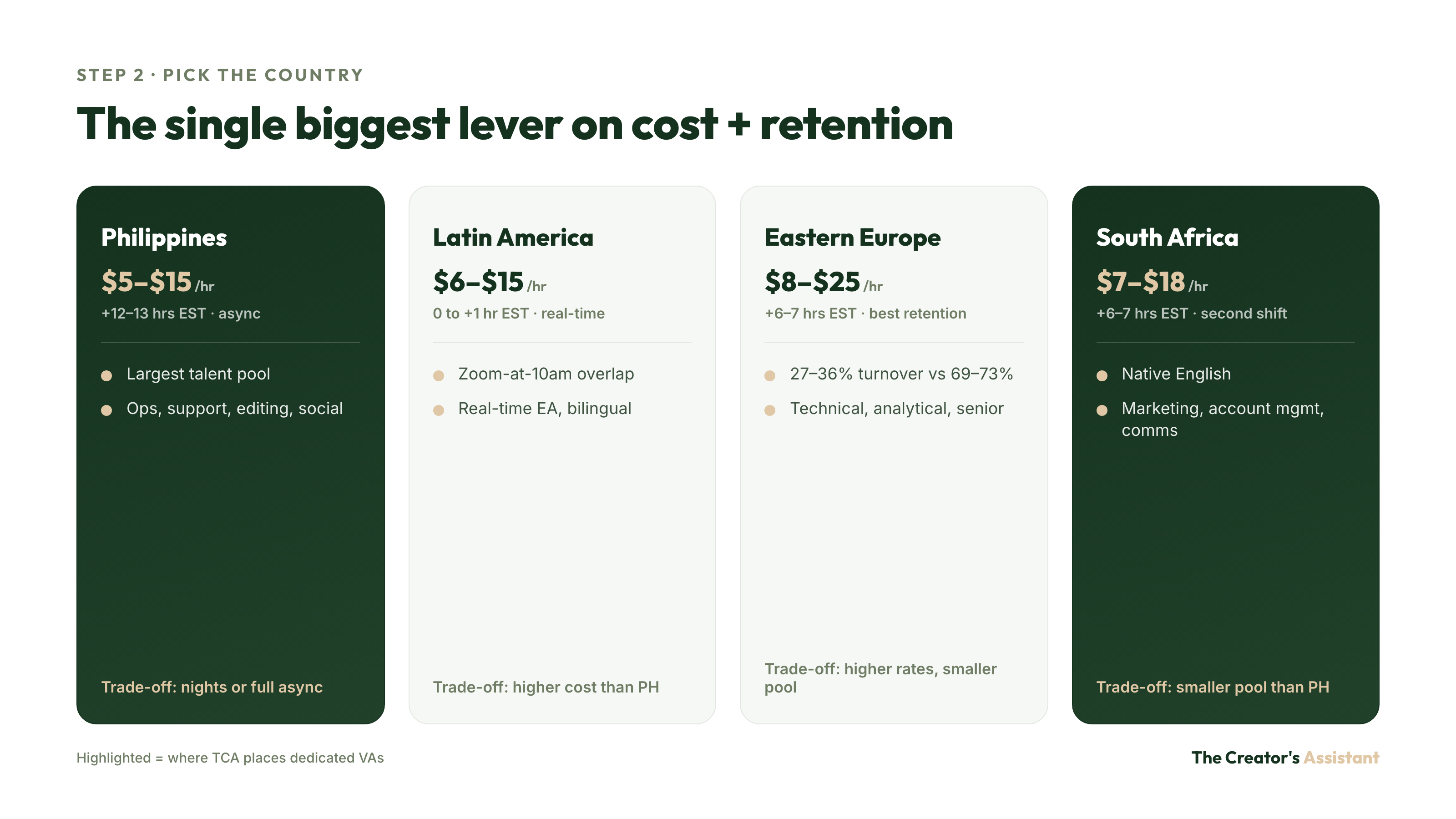 STEP 2 · PICK THE COUNTRY

The single biggest lever on cost + retention

Philippines

$5–$15 /hr

+12–13 hrs EST · async

• Largest talent pool
• Ops, support, editing, social

Trade-off: nights or full async

Latin America

$6–$15 /hr

0 to +1 hr EST · real-time

• Zoom-at-10am overlap
• Real-time EA, bilingual

Trade-off: higher cost than PH

Eastern Europe

$8–$25 /hr

+6–7 hrs EST · best retention

• 27–36% turnover vs 69–73%
• Technical, analytical, senior

Trade-off: higher rates, smaller pool

South Africa

$7–$18 /hr

+6–7 hrs EST · second shift

• Native English
• Marketing, account mgmt, comms

Trade-off: smaller pool than PH

Highlighted = where TCA places dedicated VAs

The Creator's Assistant